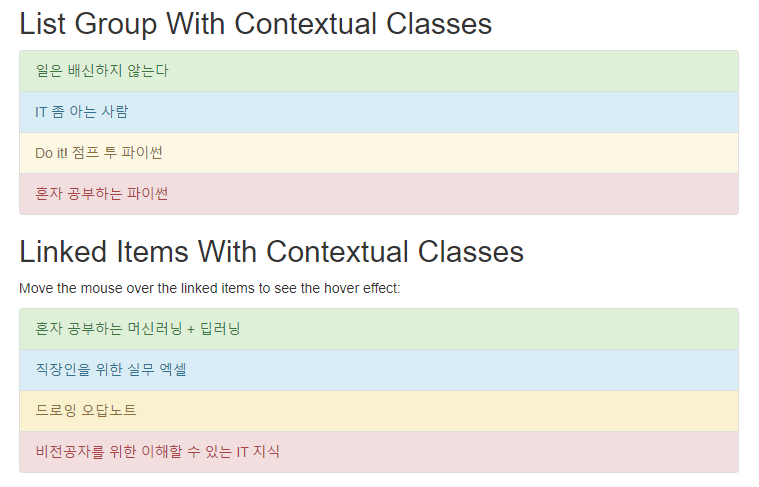 List Group With Contextual Classes

일은 배신하지 않는다

IT 좀 아는 사람

Do it! 점프 투 파이썬

혼자 공부하는 파이썬

Linked Items With Contextual Classes

Move the mouse over the linked items to see the hover effect:

혼자 공부하는 머신러닝 + 딥러닝

직장인을 위한 실무 엑셀

드로잉 오답노트

비전공자를 위한 이해할 수 있는 IT 지식